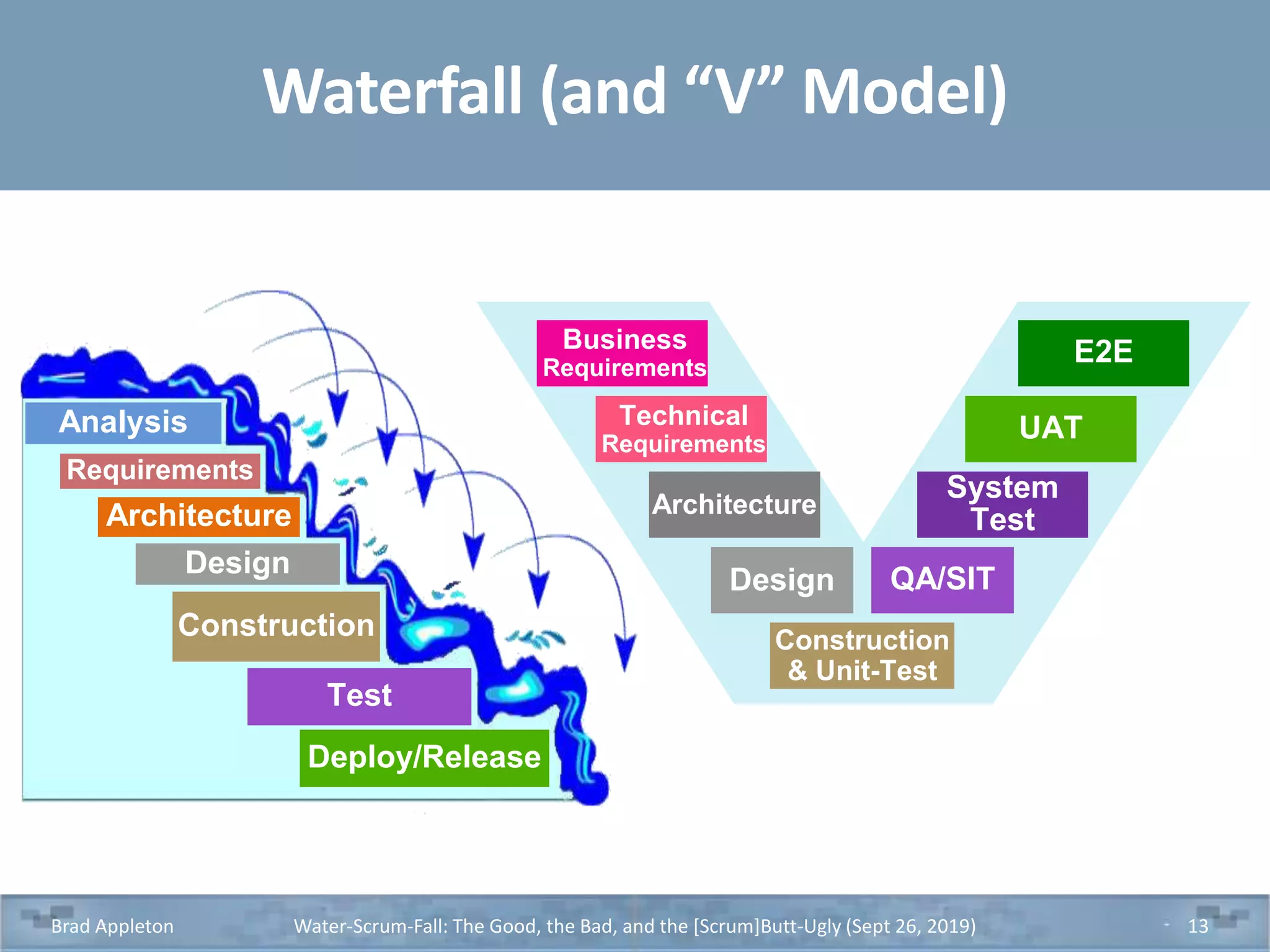 Waterfall (and “V” Model)

Analysis
Requirements
Architecture
Design
Construction
Test
Deploy/Release

Business Requirements
Technical Requirements
Architecture
Design
Construction & Unit-Test
QA/SIT
System Test
UAT
E2E

Brad Appleton
Water-Scrum-Fall: The Good, the Bad, and the [Scrum]Butt-Ugly (Sept 26, 2019)
13